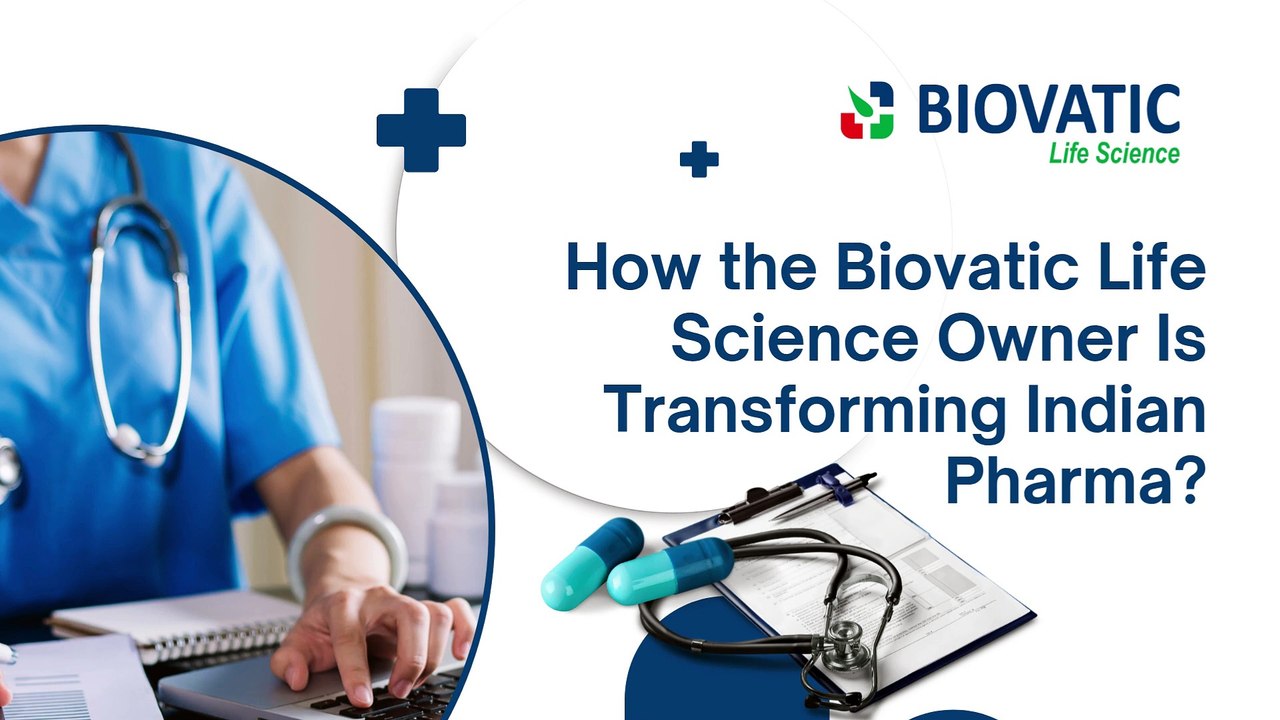 BIOVATIC
Life Science

How the Biovatic Life Science Owner Is Transforming Indian Pharma?